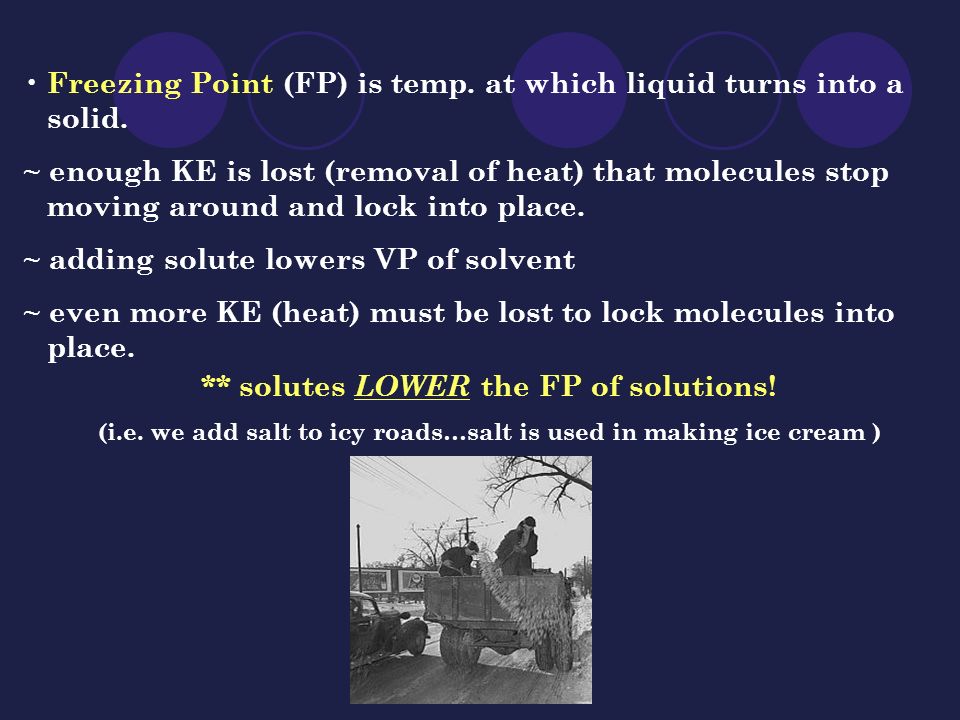 • Freezing Point (FP) is temp. at which liquid turns into a solid.

~ enough KE is lost (removal of heat) that molecules stop moving around and lock into place.

~ adding solute lowers VP of solvent

~ even more KE (heat) must be lost to lock molecules into place.

** solutes LOWER the FP of solutions!

(i.e. we add salt to icy roads…salt is used in making ice cream )